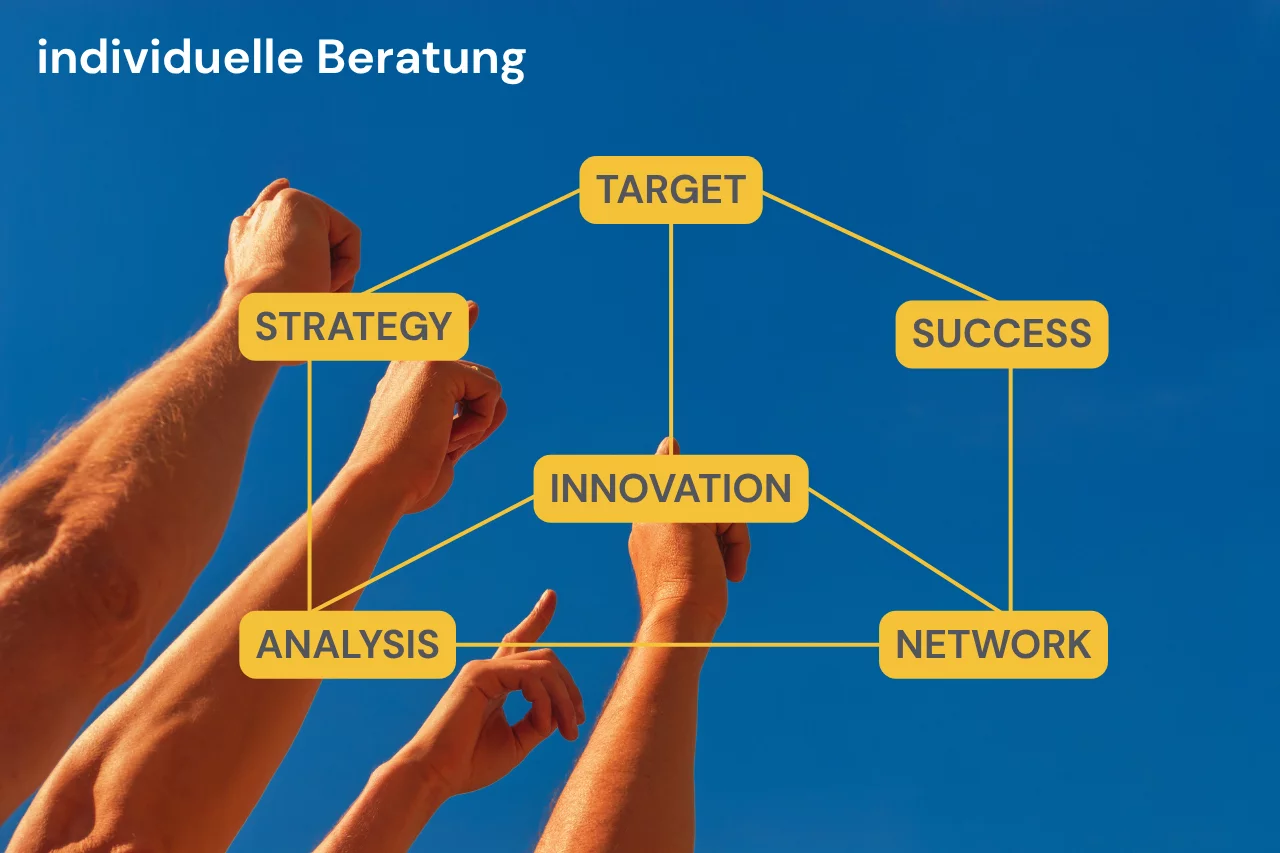 individuelle Beratung

TARGET

STRATEGY

SUCCESS

INNOVATION

ANALYSIS

NETWORK